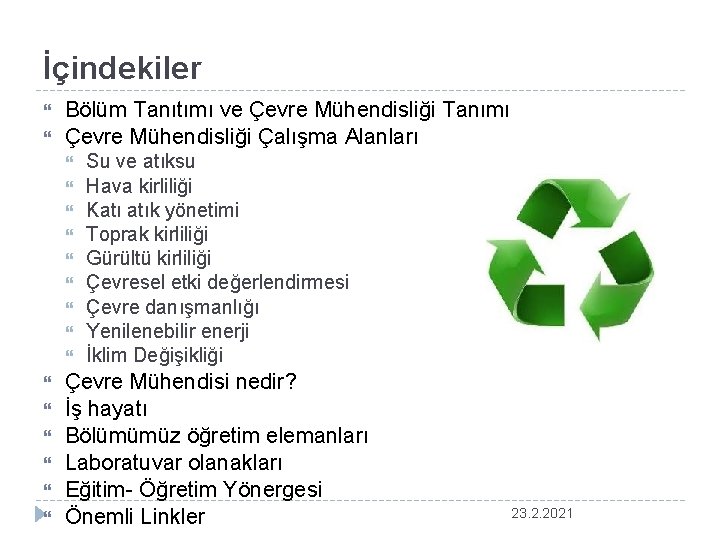 İçindekiler

Bölüm Tanıtımı ve Çevre Mühendisliği Tanımı
Çevre Mühendisliği Çalışma Alanları
Su ve atıksu
Hava kirliliği
Katı atık yönetimi
Toprak kirliliği
Gürültü kirliliği
Çevresel etki değerlendirmesi
Çevre danışmanlığı
Yenilenebilir enerji
İklim Değişikliği
Çevre Mühendisi nedir?
İş hayatı
Bölümümüz öğretim elemanları
Laboratuvar olanakları
Eğitim- Öğretim Yönergesi
Önemli Linkler

23.2.2021